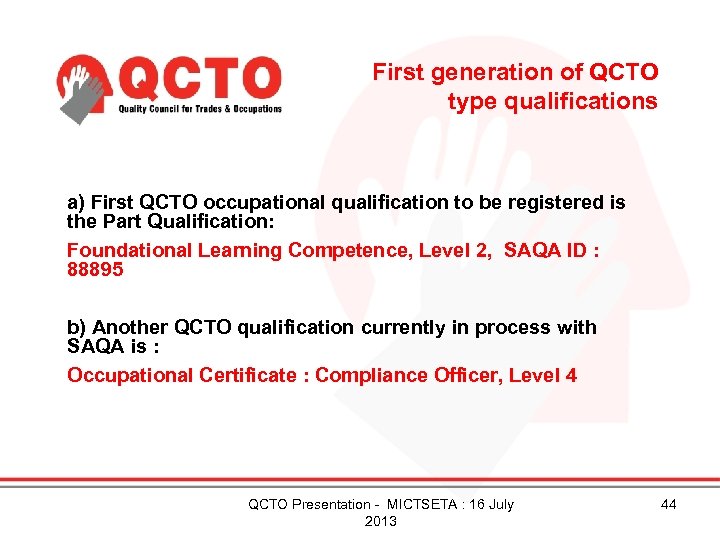 QCTO
Quality Council for Trades & Occupations

First generation of QCTO type qualifications

a) First QCTO occupational qualification to be registered is the Part Qualification:

Foundational Learning Competence, Level 2, SAQA ID : 88895

b) Another QCTO qualification currently in process with SAQA is :

Occupational Certificate : Compliance Officer, Level 4

QCTO Presentation - MICTSETA : 16 July 2013

44